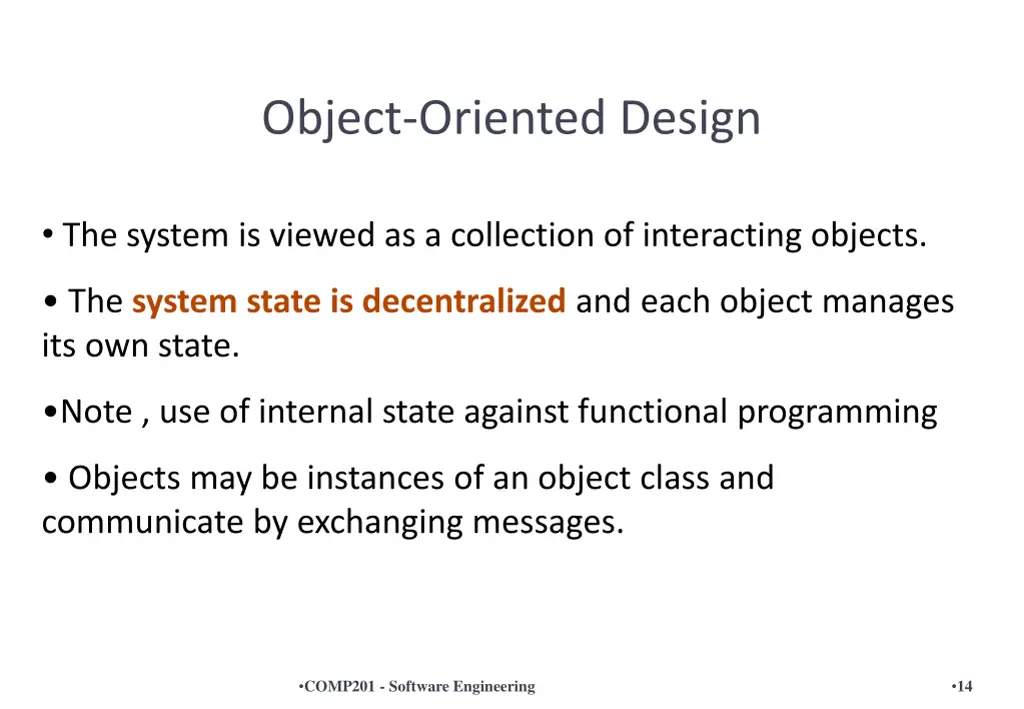 Object-Oriented Design

• The system is viewed as a collection of interacting objects.

• The system state is decentralized and each object manages its own state.

•Note , use of internal state against functional programming

• Objects may be instances of an object class and communicate by exchanging messages.

•COMP201 - Software Engineering

•14